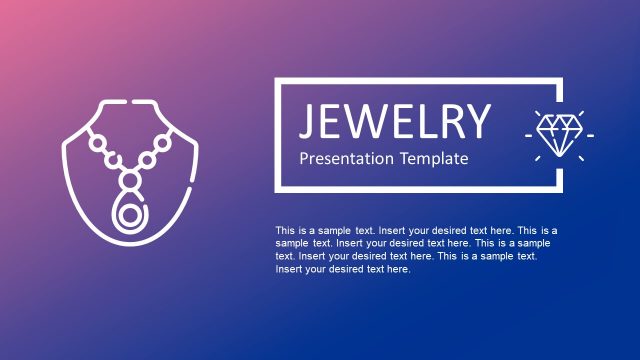 JEWELRY
Presentation Template

This is a sample text. Insert your desired text here. This is a sample text. Insert your desired text here. This is a sample text. Insert your desired text here. This is a sample text. Insert your desired text here.